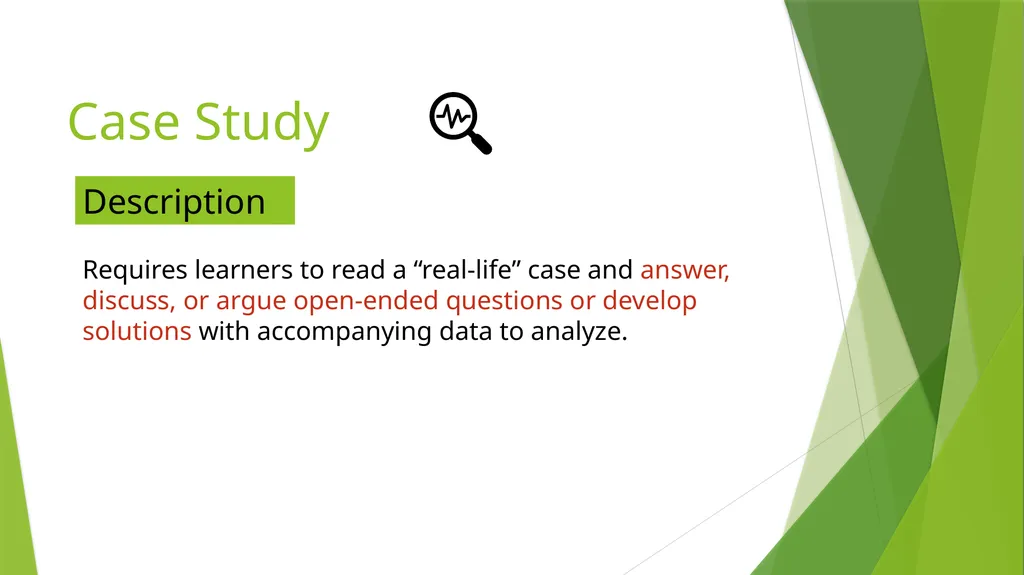 Case Study

Description

Requires learners to read a “real-life” case and answer, discuss, or argue open-ended questions or develop solutions with accompanying data to analyze.